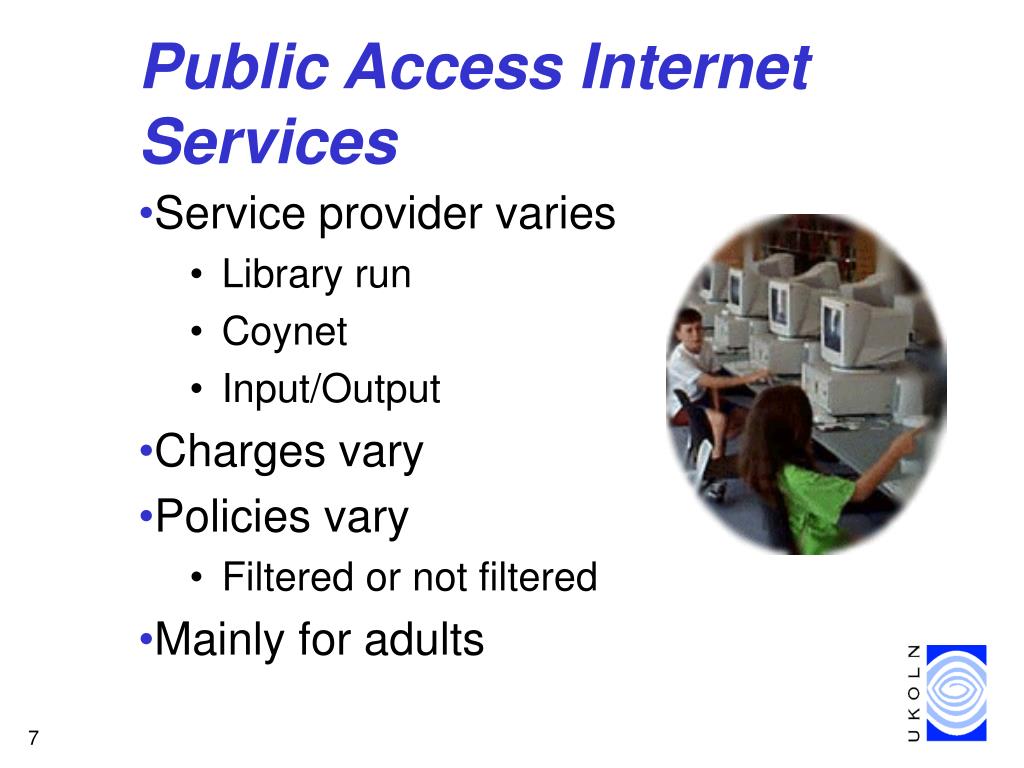 Public Access Internet Services

•Service provider varies
• Library run
• Coynet
• Input/Output
•Charges vary
•Policies vary
• Filtered or not filtered
•Mainly for adults

UKOLN

7